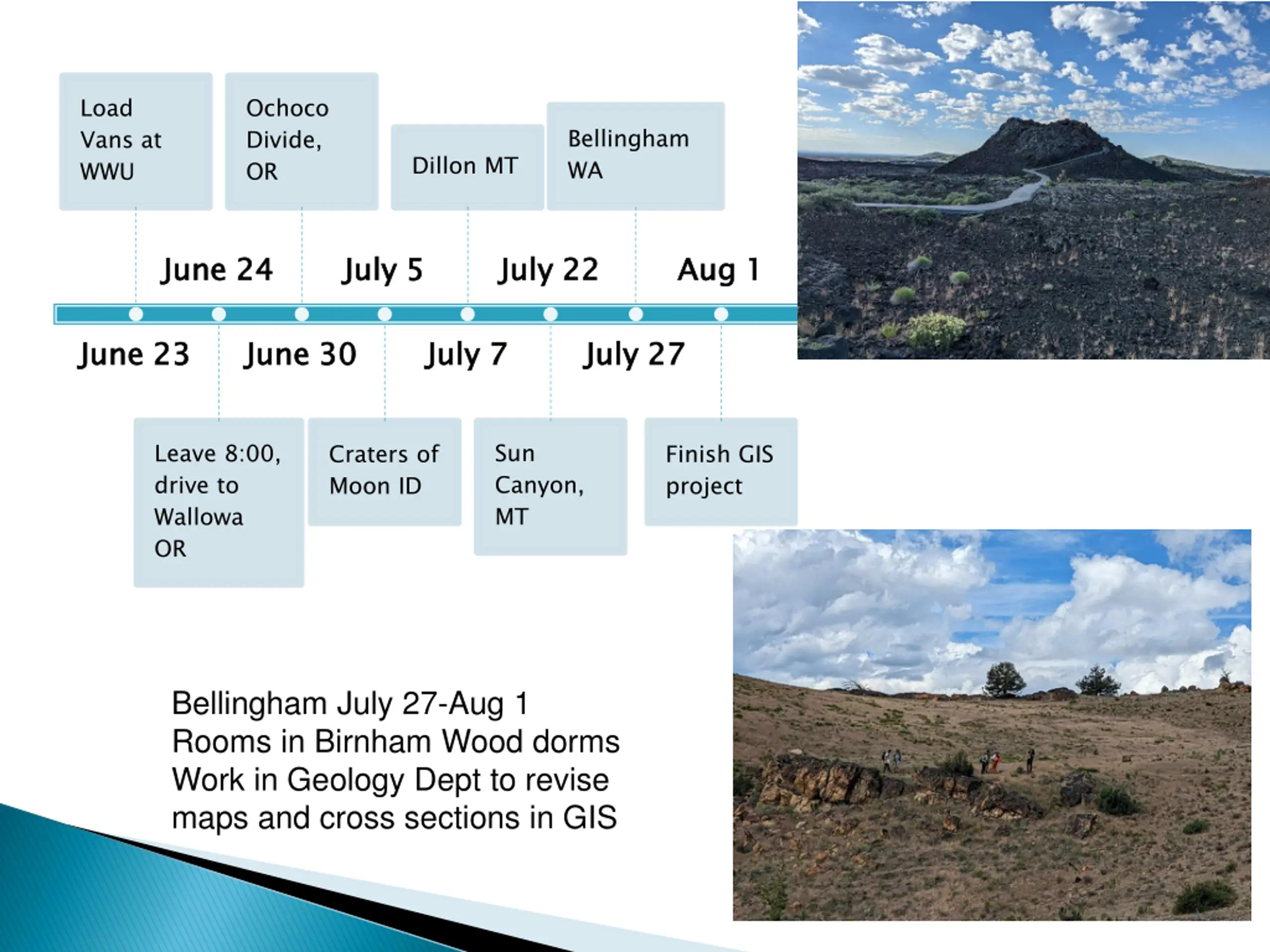 Load Vans at WWU

Ochoco Divide, OR

Dillon MT

Bellingham WA

June 24

July 5

July 22

Aug 1

June 23

June 30

July 7

July 27

Leave 8:00, drive to Wallowa OR

Craters of Moon ID

Sun Canyon, MT

Finish GIS project

Bellingham July 27-Aug 1
Rooms in Birnham Wood dorms
Work in Geology Dept to revise maps and cross sections in GIS